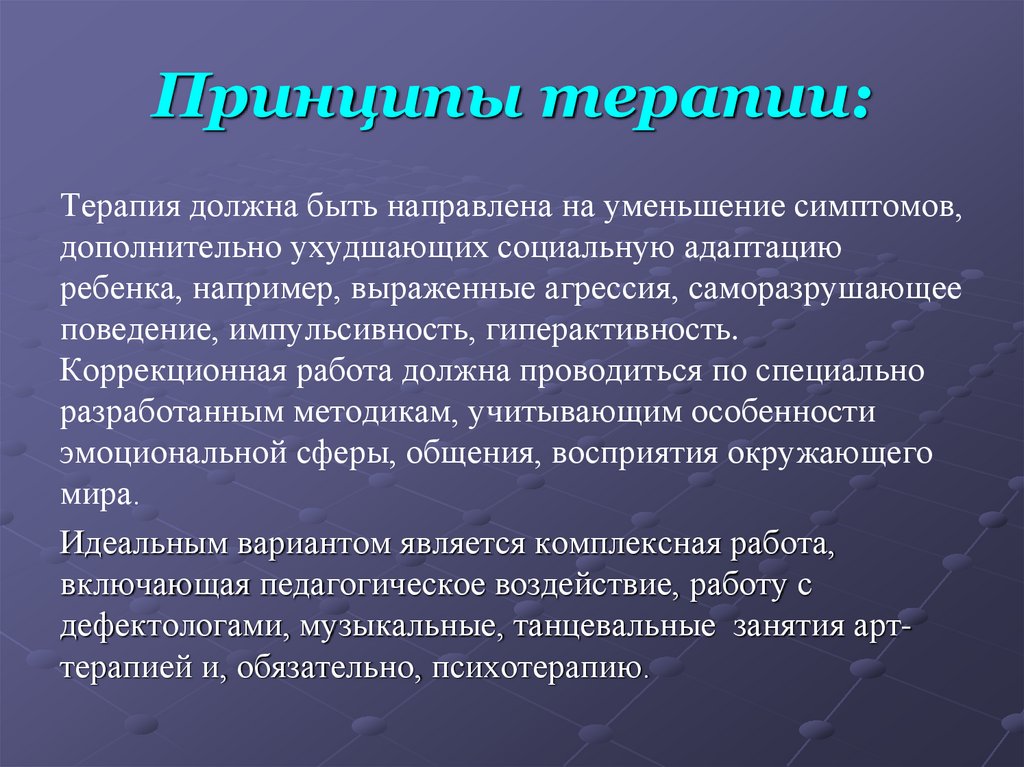 Принципы терапии:

Терапия должна быть направлена на уменьшение симптомов, дополнительно ухудшающих социальную адаптацию ребенка, например, выраженные агрессия, саморазрушающее поведение, импульсивность, гиперактивность.

Коррекционная работа должна проводиться по специально разработанным методикам, учитывающим особенности эмоциональной сферы, общения, восприятия окружающего мира.

Идеальным вариантом является комплексная работа, включающая педагогическое воздействие, работу с дефектологами, музыкальные, танцевальные занятия арт-терапией и, обязательно, психотерапию.